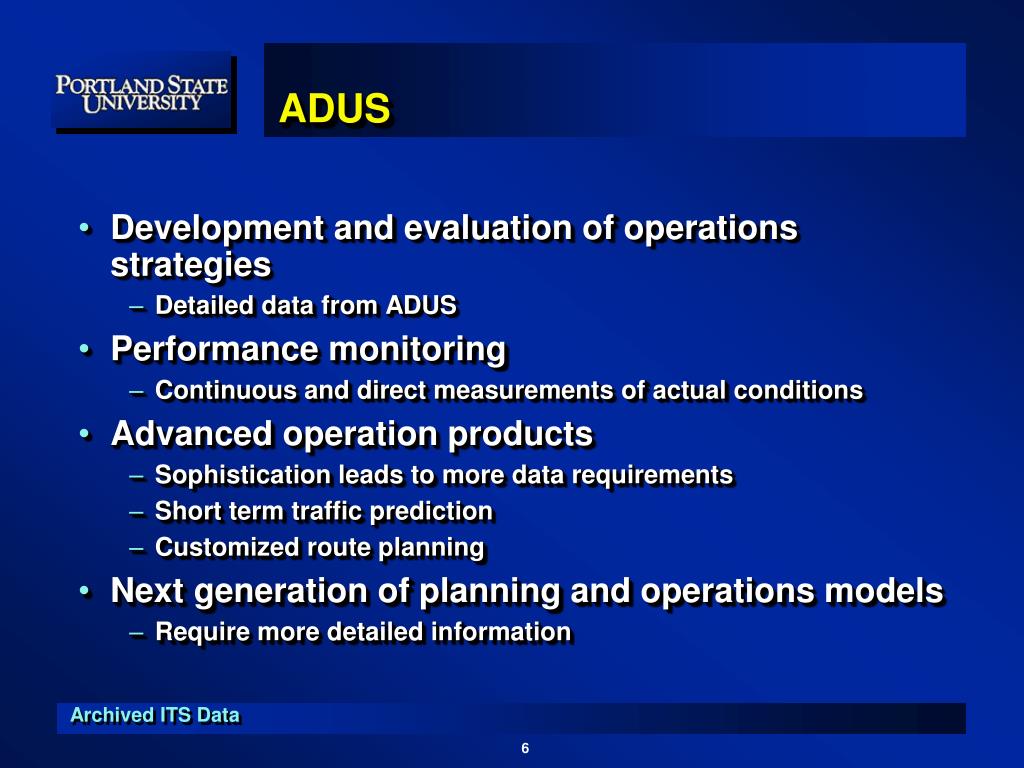 PORTLAND STATE UNIVERSITY

ADUS

• Development and evaluation of operations strategies
– Detailed data from ADUS
• Performance monitoring
– Continuous and direct measurements of actual conditions
• Advanced operation products
– Sophistication leads to more data requirements
– Short term traffic prediction
– Customized route planning
• Next generation of planning and operations models
– Require more detailed information

Archived ITS Data

6